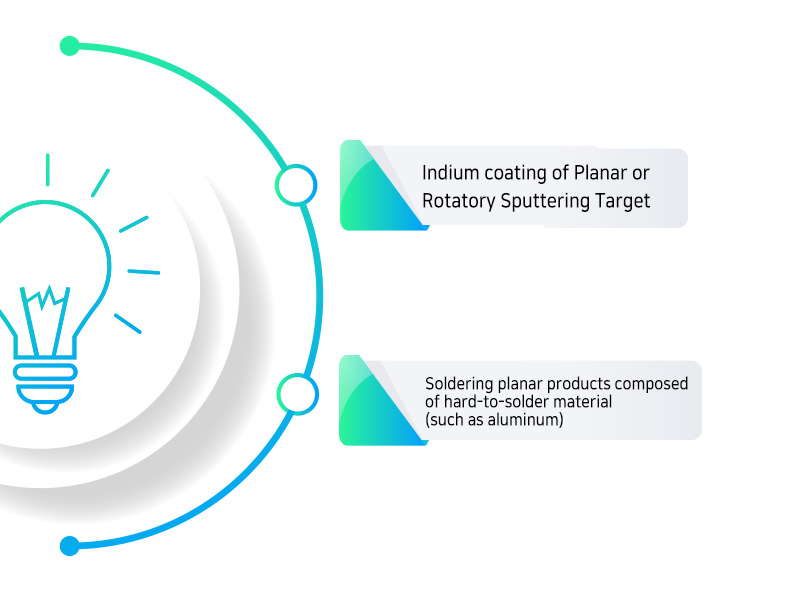 Indium coating of Planar or Rotatory Sputtering Target

Soldering planar products composed of hard-to-solder material (such as aluminum)